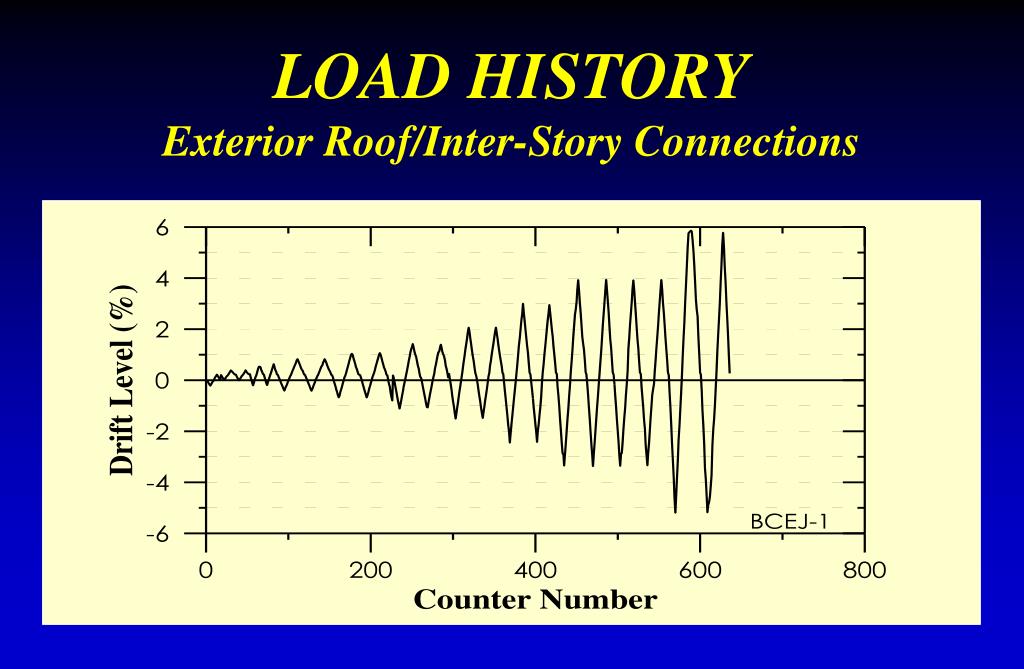 LOAD HISTORY

Exterior Roof/Inter-Story Connections

Drift Level (%)

6
4
2
0
-2
-4
-6

BCEJ-1

0
200
400
600
800

Counter Number